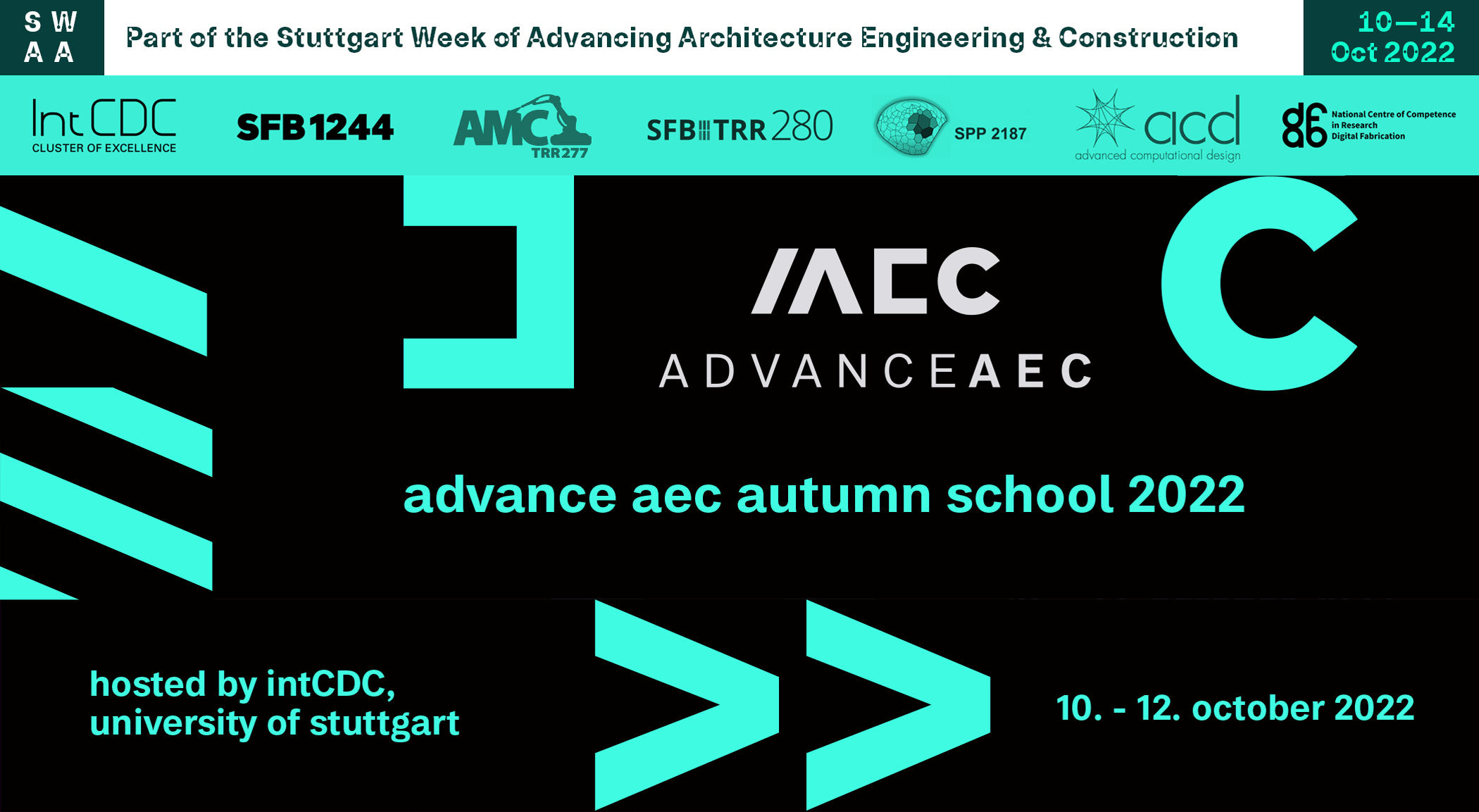 S W
A A

Part of the Stuttgart Week of Advancing Architecture Engineering & Construction

10—14
Oct 2022

IntCDC
CLUSTER OF EXCELLENCE

SFB1244

AMC
TRR277

SFB TRR 280

SPP 2187

acd
advanced computational design

dfab
National Centre of Competence in Research
Digital Fabrication

AEC
ADVANCEAEC

advance aec autumn school 2022

hosted by intCDC,
university of stuttgart

10. - 12. october 2022